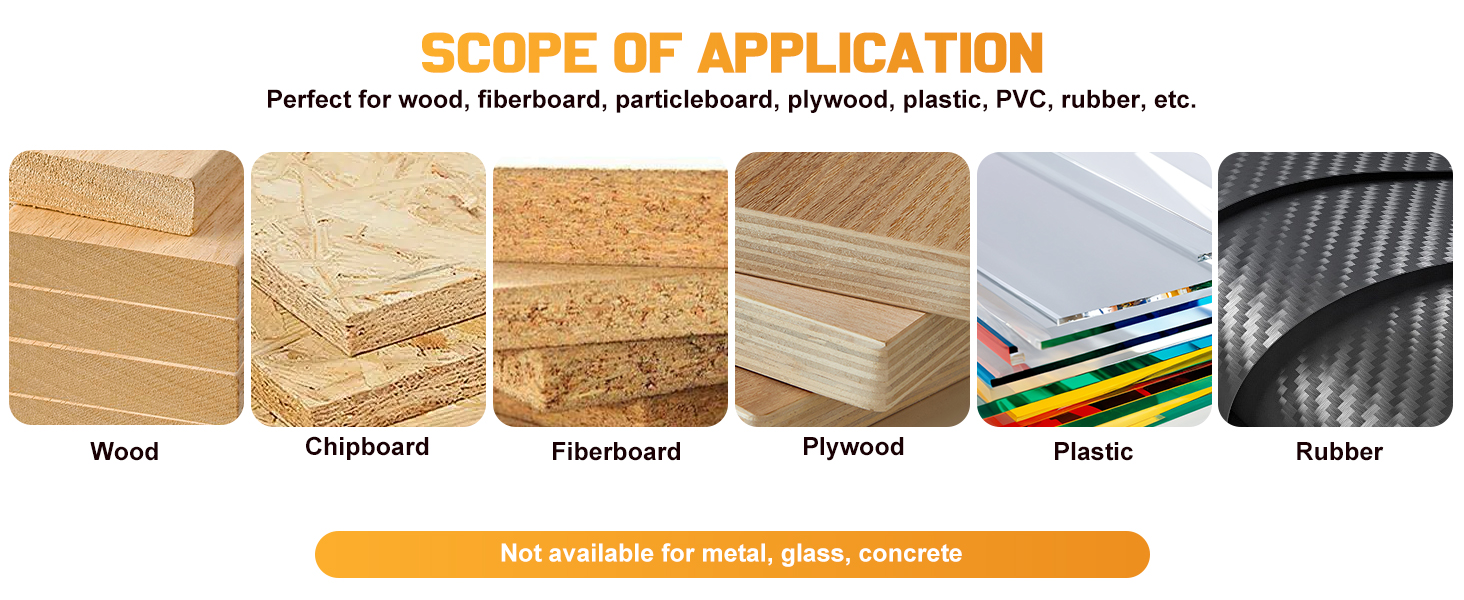 SCOPE OF APPLICATION

Perfect for wood, fiberboard, particleboard, plywood, plastic, PVC, rubber, etc.

Wood

Chipboard

Fiberboard

Plywood

Plastic

Rubber

Not available for metal, glass, concrete